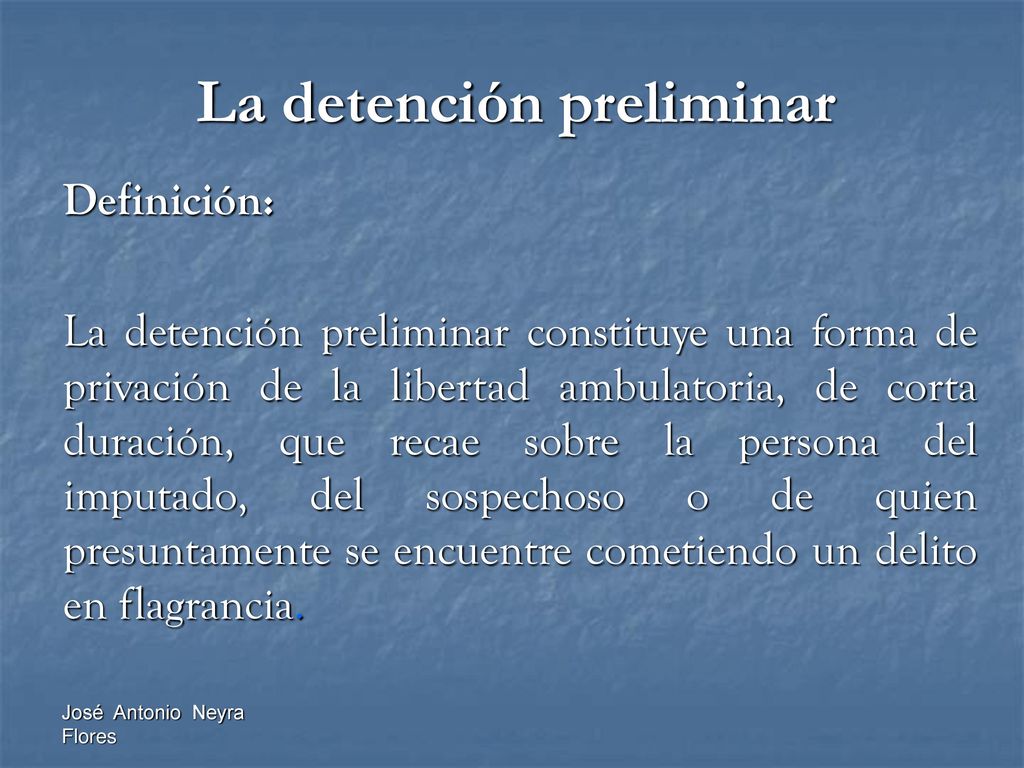 La detención preliminar

Definición:

La detención preliminar constituye una forma de privación de la libertad ambulatoria, de corta duración, que recae sobre la persona del imputado, del sospechoso o de quien presuntamente se encuentre cometiendo un delito en flagrancia.

José Antonio Neyra Flores